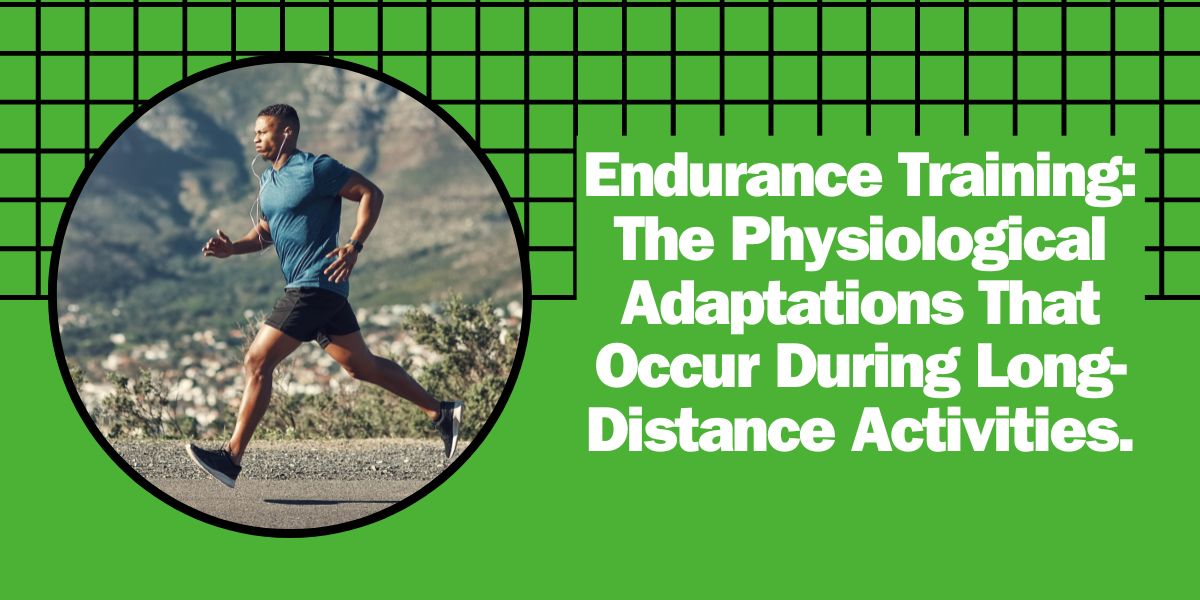 Endurance Training: The Physiological Adaptations That Occur During Long-Distance Activities.